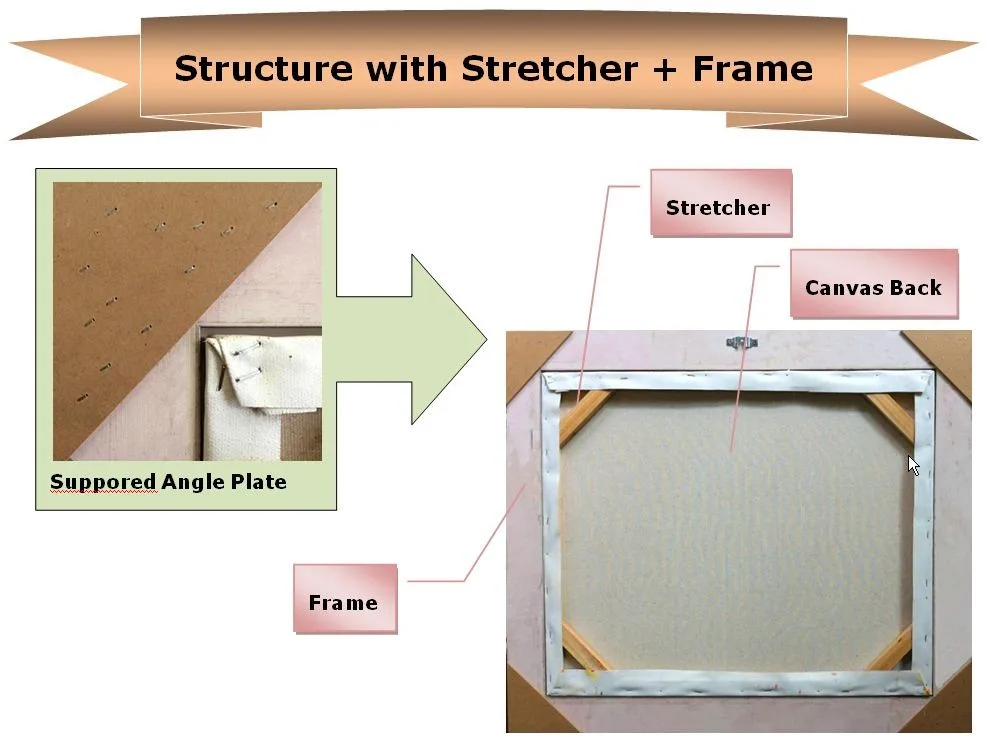 Structure with Stretcher + Frame

Suppored Angle Plate

Stretcher

Canvas Back

Frame